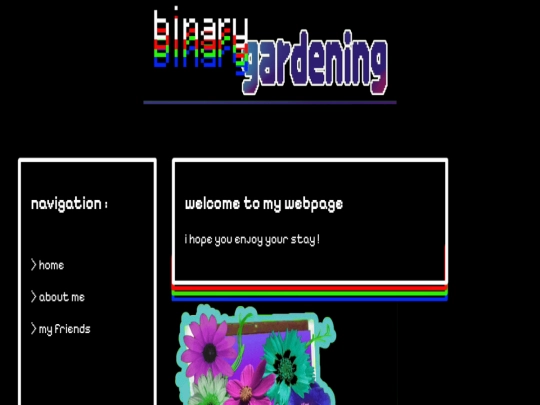 binary gardening

navigation :

> home

> about me

> my friends

welcome to my webpage

i hope you enjoy your stay !